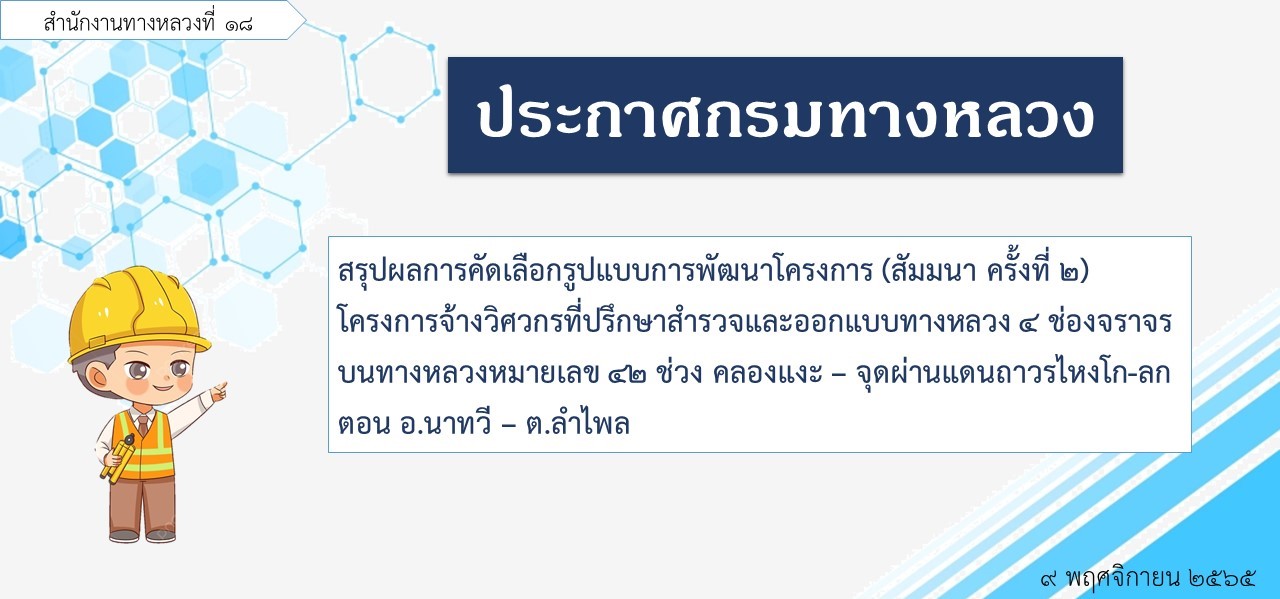 สำนักงานทางหลวงที่ ๑๘

ประกาศกรมทางหลวง

สรุปผลการคัดเลือกรูปแบบการพัฒนาโครงการ (สัมมนา ครั้งที่ ๒) โครงการจ้างวิศวกรที่ปรึกษาสำรวจและออกแบบทางหลวง ๔ ช่องจราจร บนทางหลวงหมายเลข ๔๒ ช่วง คลองแงะ – จุดผ่านแดนถาวรไหงโก-ลก ตอน อ.นาทวี – ต.ลำไพล

๙ พฤศจิกายน ๒๕๖๕